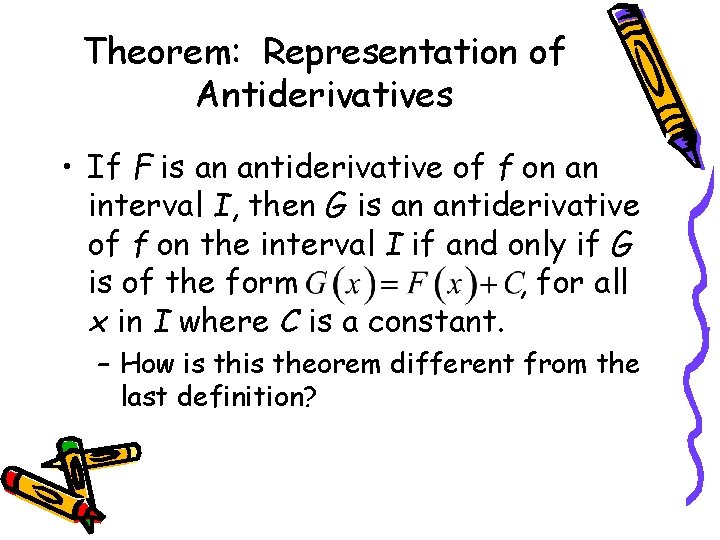 Theorem: Representation of Antiderivatives

• If $F$ is an antiderivative of $f$ on an interval $I$, then $G$ is an antiderivative of $f$ on the interval $I$ if and only if $G$ is of the form $G(x) = F(x) + C$, for all $x$ in $I$ where $C$ is a constant.

– How is this theorem different from the last definition?